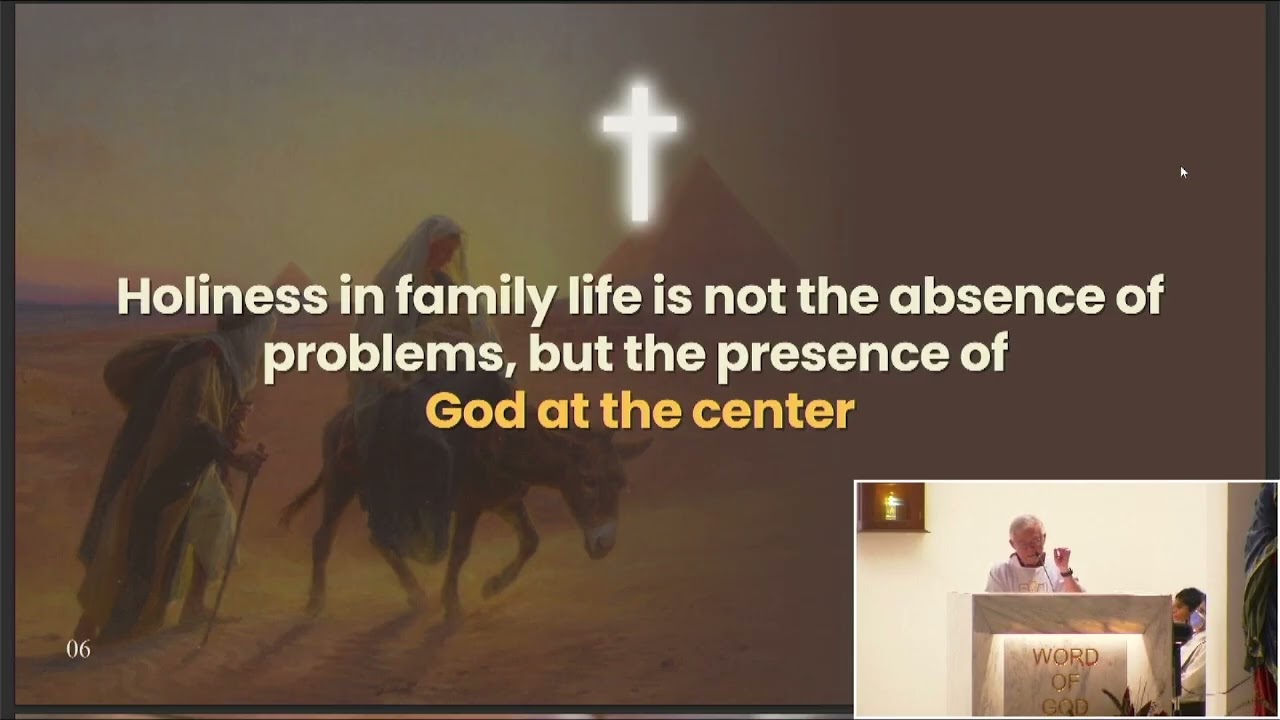 Holiness in family life is not the absence of problems, but the presence of God at the center

06

WORD OF GOD